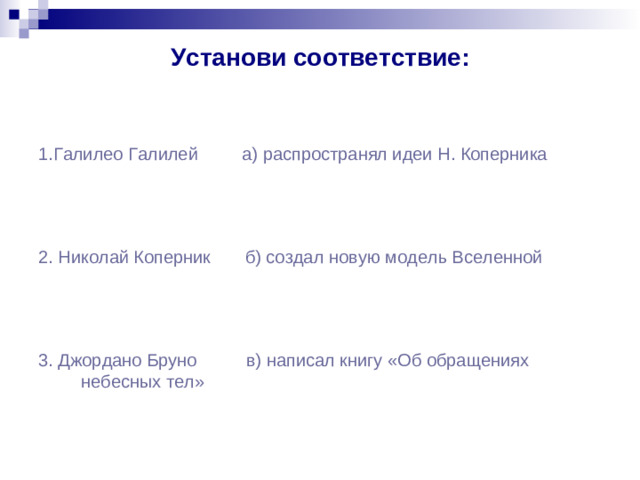 Установи соответствие:

1.Галилео Галилей а) распространял идеи Н. Коперника

2. Николай Коперник б) создал новую модель Вселенной

3. Джордано Бруно в) написал книгу «Об обращениях небесных тел»